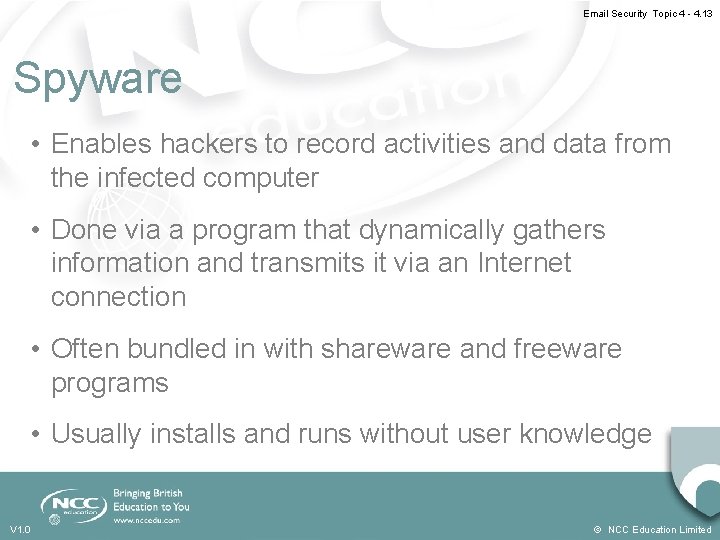 Email Security Topic 4 - 4.13

Spyware

• Enables hackers to record activities and data from the infected computer

• Done via a program that dynamically gathers information and transmits it via an Internet connection

• Often bundled in with shareware and freeware programs

• Usually installs and runs without user knowledge

NCC education

Bringing British Education to You

www.nccedu.com

V1.0

© NCC Education Limited